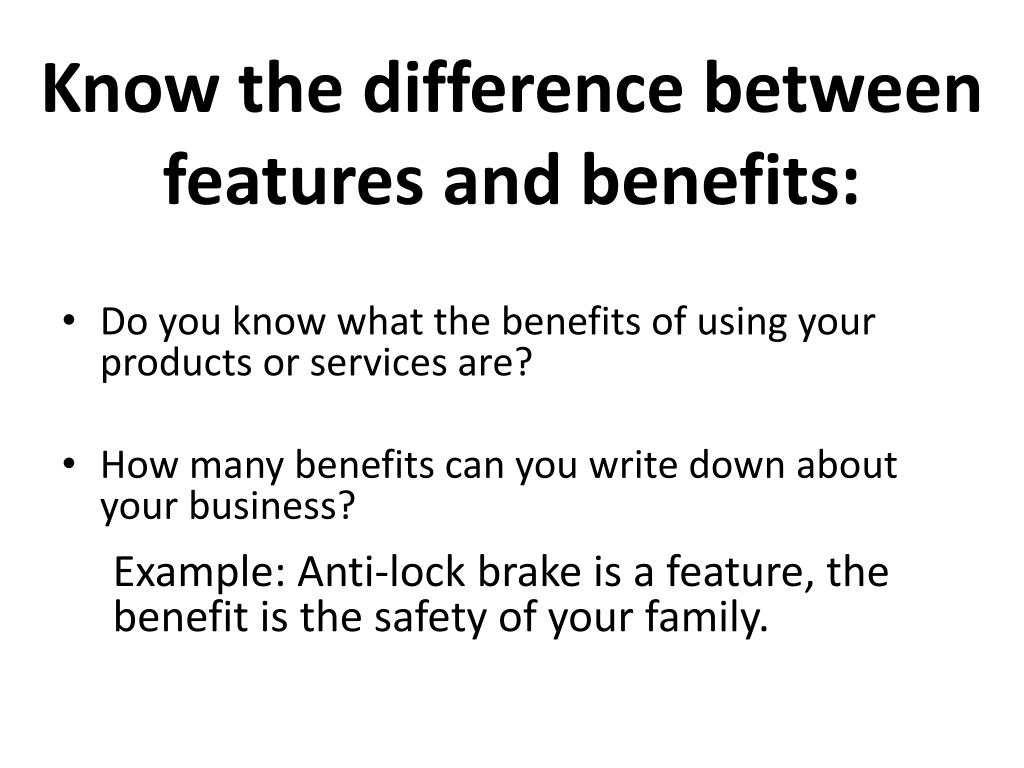 Know the difference between features and benefits:

• Do you know what the benefits of using your products or services are?

• How many benefits can you write down about your business?

Example: Anti-lock brake is a feature, the benefit is the safety of your family.